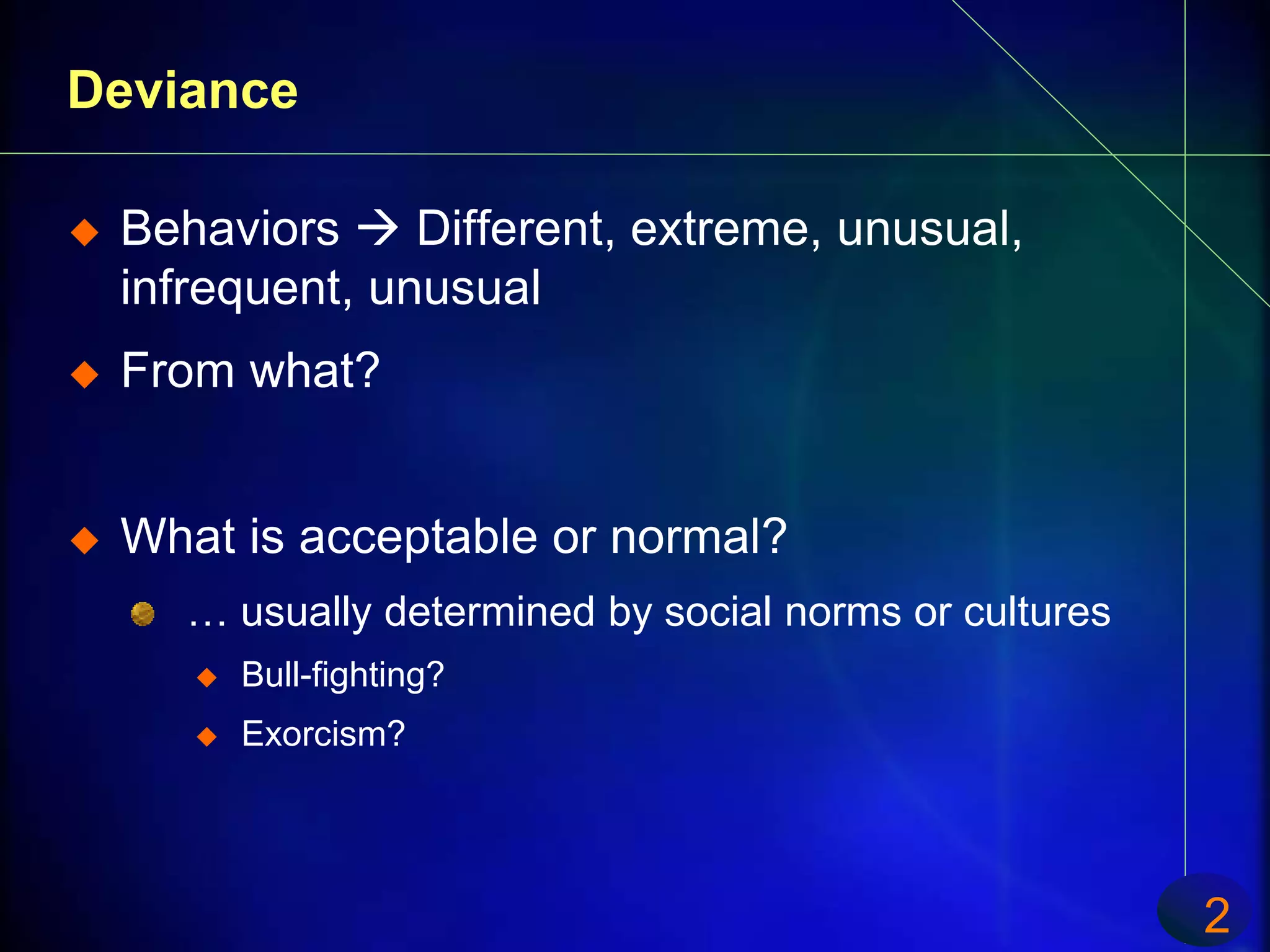 Deviance

◆ Behaviors → Different, extreme, unusual, infrequent, unusual

◆ From what?

◆ What is acceptable or normal?

… usually determined by social norms or cultures

◆ Bull-fighting?

◆ Exorcism?

2